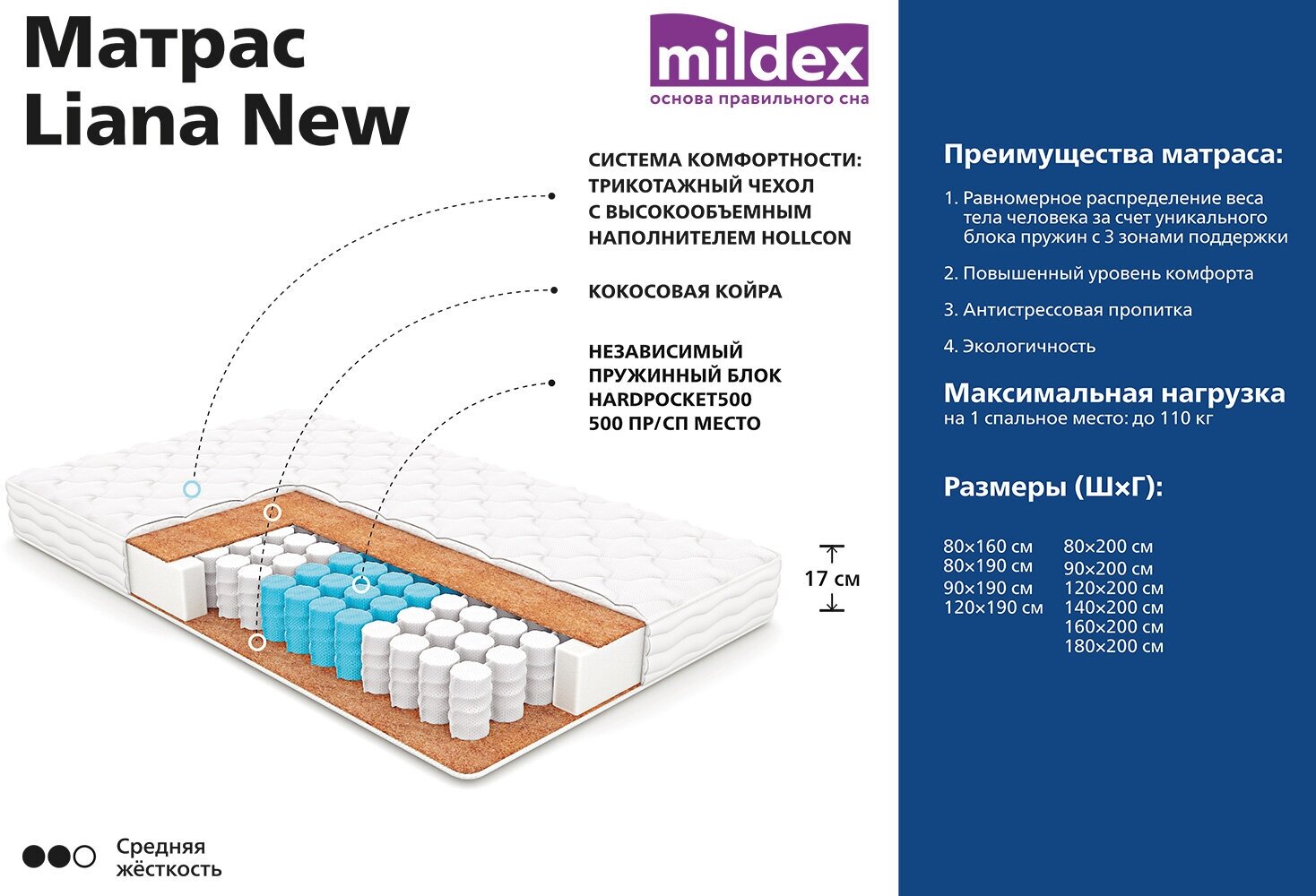 Матрас
Liana New

mildex
основа правильного сна

СИСТЕМА КОМФОРТНОСТИ: ТРИКОТАЖНЫЙ ЧЕХОЛ С ВЫСОКООБЪЕМНЫМ НАПОЛНИТЕЛЕМ HOLLCON

КОКОСОВАЯ КОЙРА

НЕЗАВИСИМЫЙ ПРУЖИННЫЙ БЛОК HARDPOCKET500 500 ПР/СП МЕСТО

17 см

Средняя жёсткость

Преимущества матраса:

1. Равномерное распределение веса тела человека за счет уникального блока пружин с 3 зонами поддержки

2. Повышенный уровень комфорта

3. Антистрессовая пропитка

4. Экологичность

Максимальная нагрузка
на 1 спальное место: до 110 кг

Размеры (Ш×Г):

80×160 см
80×190 см
90×190 см
120×190 см

80×200 см
90×200 см
120×200 см
140×200 см
160×200 см
180×200 см